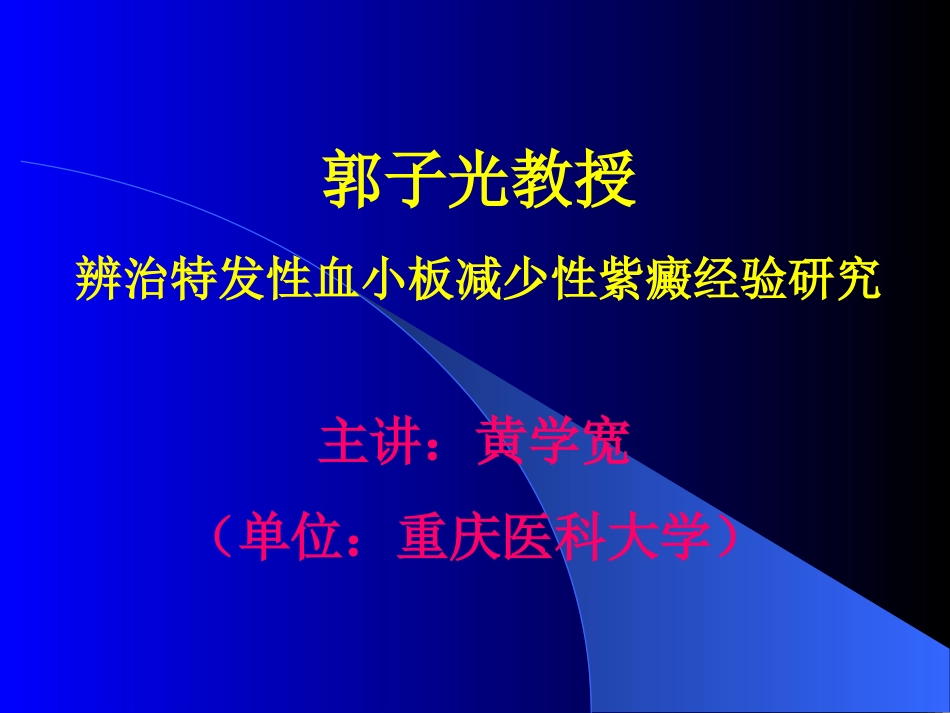 郭子光教授

辨治特发性血小板减少性紫癜经验研究

主讲：黄学宽

（单位：重庆医科大学）